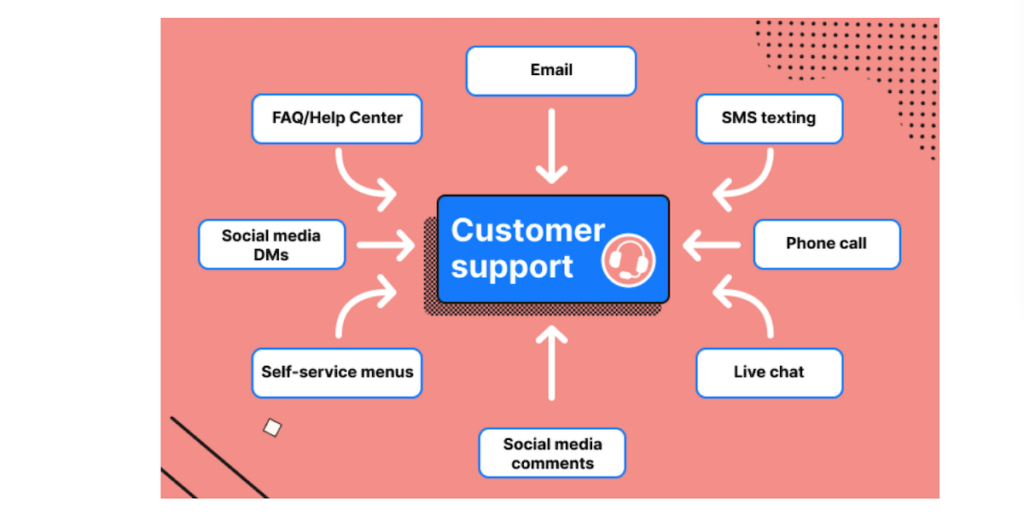 Email

FAQ/Help Center

SMS texting

Social media DMs

Customer support

Phone call

Self-service menus

Live chat

Social media comments